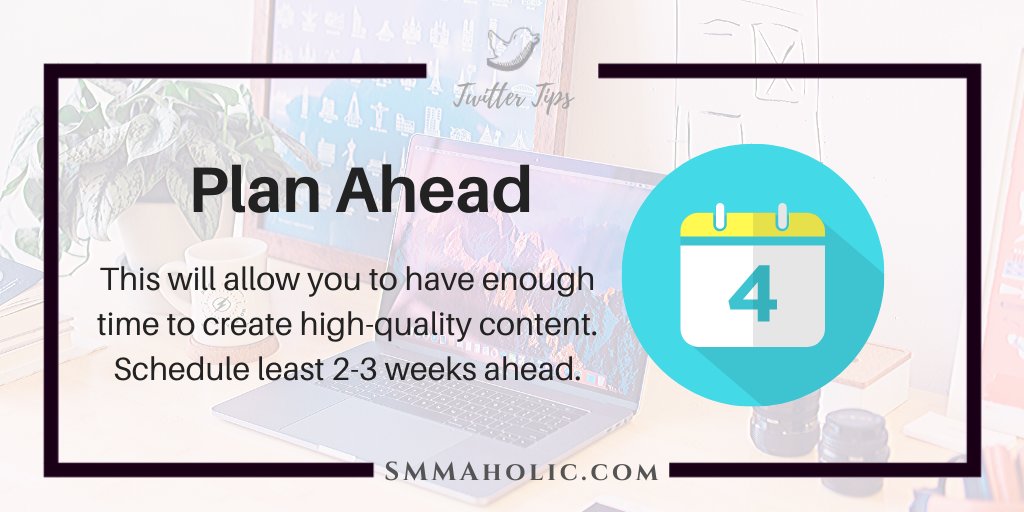 Twitter Tips

Plan Ahead

This will allow you to have enough time to create high-quality content. Schedule least 2-3 weeks ahead.

4

SMMAHOLIC.COM